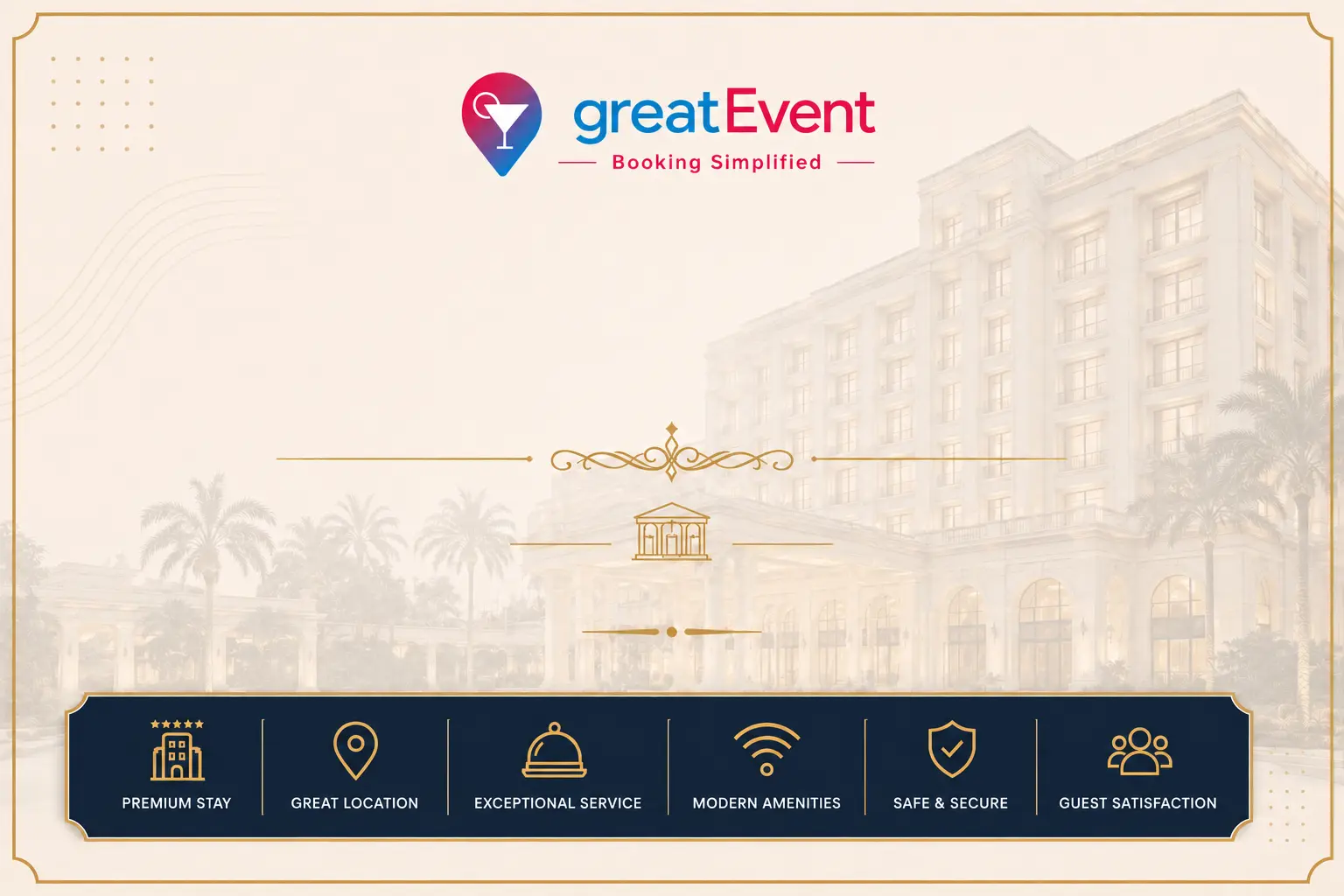 greatEvent

Booking Simplified

PREMIUM STAY

GREAT LOCATION

EXCEPTIONAL SERVICE

MODERN AMENITIES

SAFE & SECURE

GUEST SATISFACTION